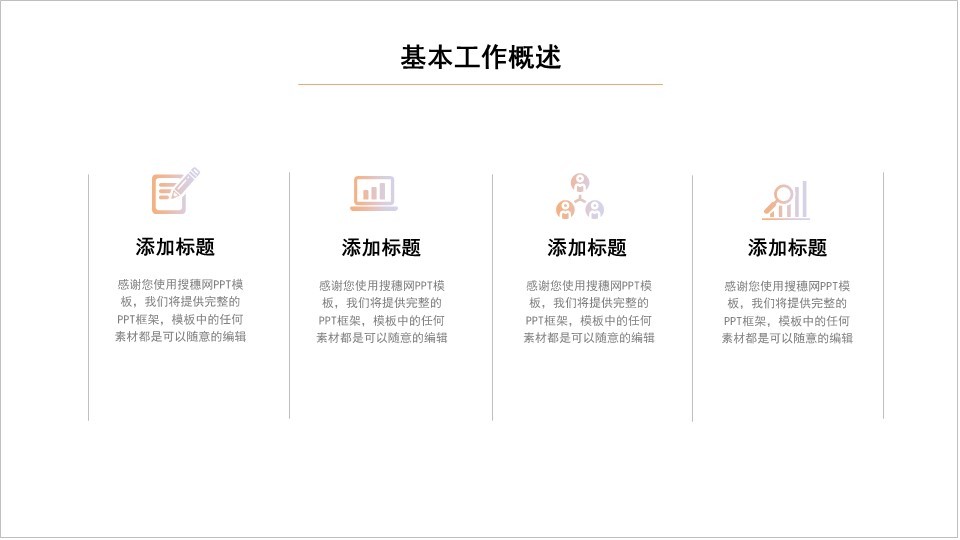 基本工作概述

添加标题

感谢您使用搜穗网PPT模板，我们将提供完整的PPT框架，模板中的任何素材都是可以随意的编辑

添加标题

感谢您使用搜穗网PPT模板，我们将提供完整的PPT框架，模板中的任何素材都是可以随意的编辑

添加标题

感谢您使用搜穗网PPT模板，我们将提供完整的PPT框架，模板中的任何素材都是可以随意的编辑

添加标题

感谢您使用搜穗网PPT模板，我们将提供完整的PPT框架，模板中的任何素材都是可以随意的编辑